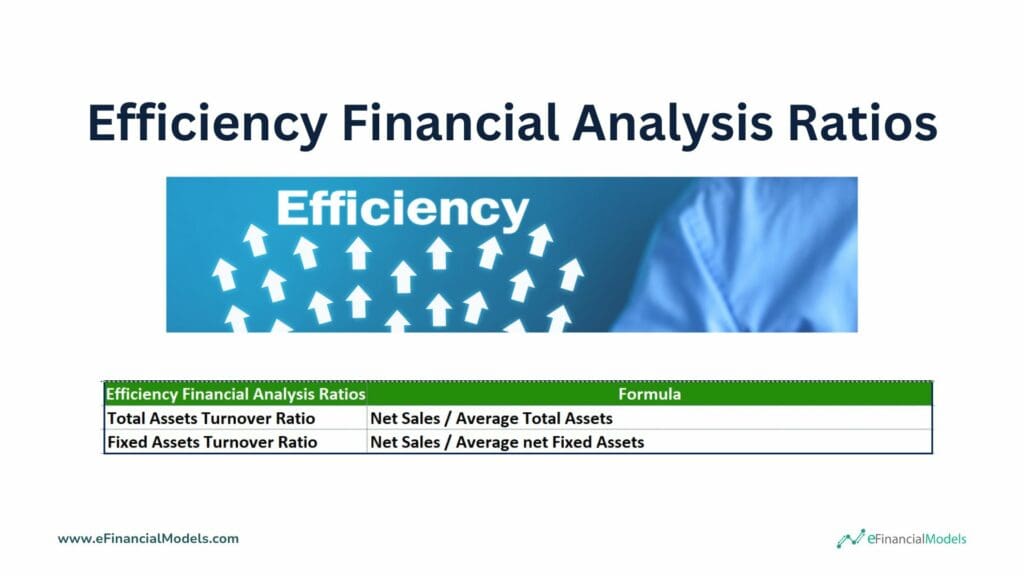 Efficiency Financial Analysis Ratios

Efficiency

| Efficiency Financial Analysis Ratios | Formula |
|---|---|
| Total Assets Turnover Ratio | Net Sales / Average Total Assets |
| Fixed Assets Turnover Ratio | Net Sales / Average net Fixed Assets |

www.eFinancialModels.com

eFinancialModels